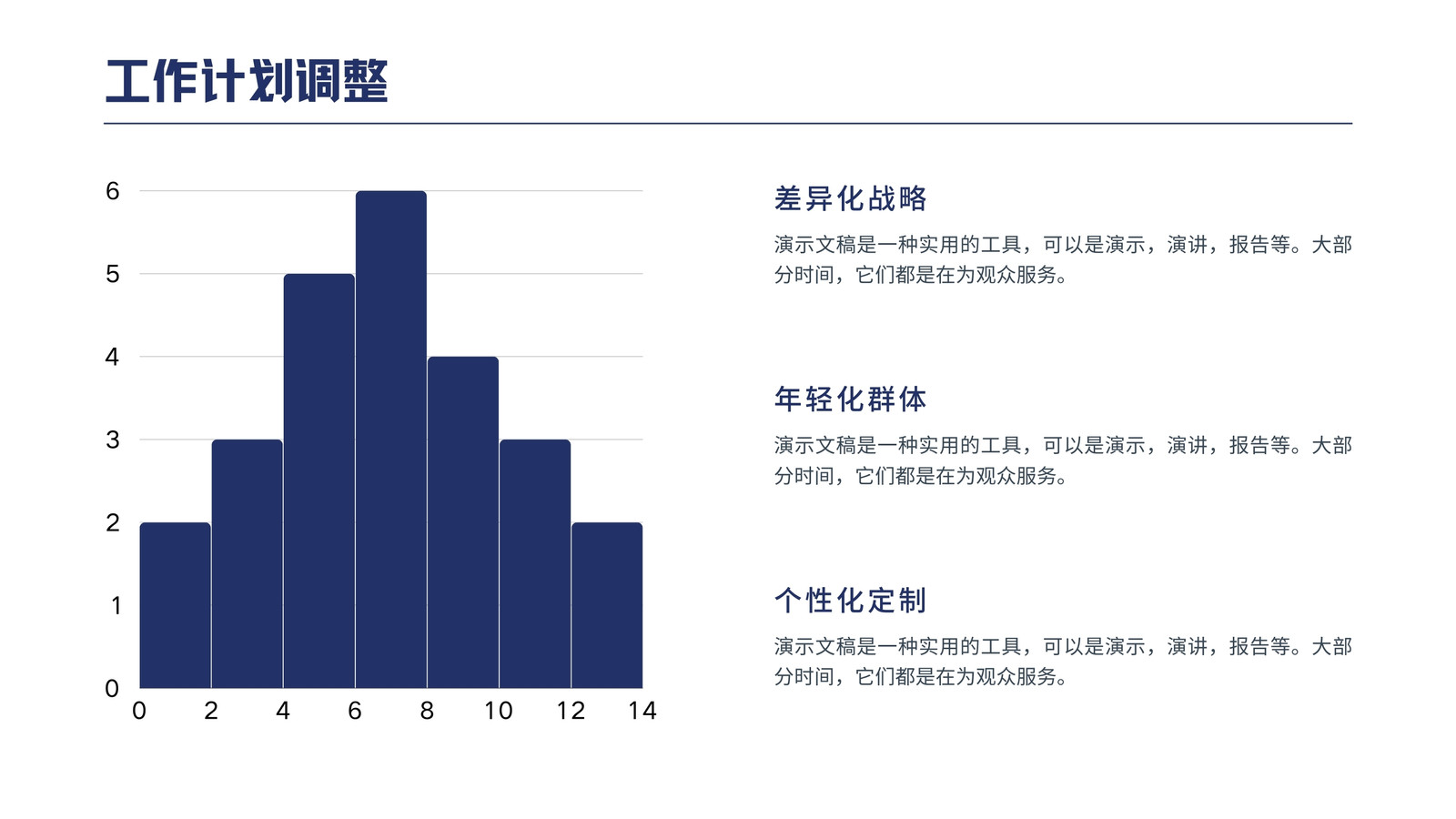 工作计划调整

6
5
4
3
2
1
0
0 2 4 6 8 10 12 14

差异化战略

演示文稿是一种实用的工具，可以是演示，演讲，报告等。大部分时间，它们都是在为观众服务。

年轻化群体

演示文稿是一种实用的工具，可以是演示，演讲，报告等。大部分时间，它们都是在为观众服务。

个性化定制

演示文稿是一种实用的工具，可以是演示，演讲，报告等。大部分时间，它们都是在为观众服务。